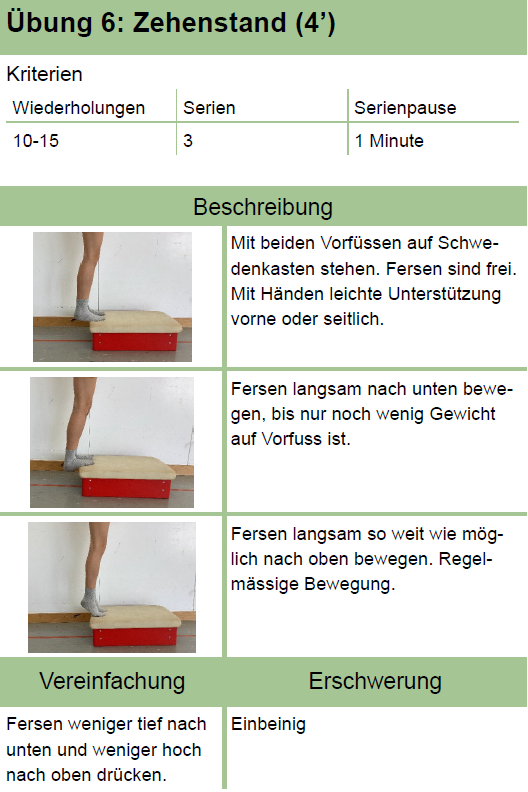 Übung 6: Zehenstand (4')

Kriterien

| Wiederholungen | Serien | Serienpause |
|---|---|---|
| 10-15 | 3 | 1 Minute |

Beschreibung

Mit beiden Vorfüssen auf Schwedenkasten stehen. Fersen sind frei. Mit Händen leichte Unterstützung vorne oder seitlich.

Fersen langsam nach unten bewegen, bis nur noch wenig Gewicht auf Vorfuss ist.

Fersen langsam so weit wie möglich nach oben bewegen. Regelmässige Bewegung.

| Vereinfachung | Erschwerung |
|---|---|
| Fersen weniger tief nach unten und weniger hoch nach oben drücken. | Einbeinig |